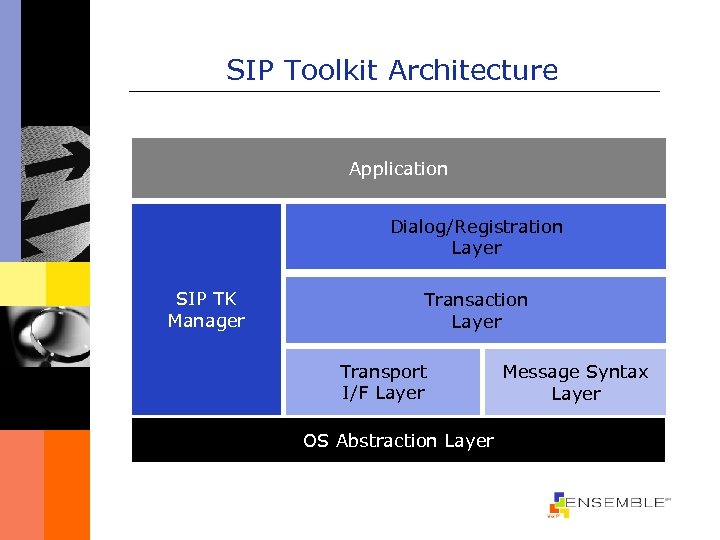 SIP Toolkit Architecture

Application

SIP TK Manager

Dialog/Registration Layer

Transaction Layer

Transport I/F Layer

Message Syntax Layer

OS Abstraction Layer

ENSEMBLE